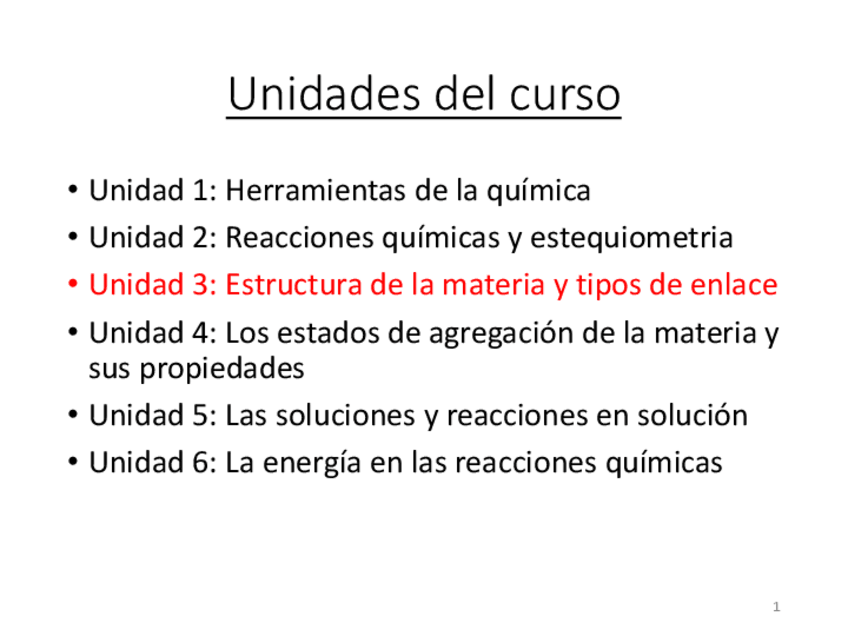 Unidades del curso

• Unidad 1: Herramientas de la química
• Unidad 2: Reacciones químicas y estequiometria
• Unidad 3: Estructura de la materia y tipos de enlace
• Unidad 4: Los estados de agregación de la materia y sus propiedades
• Unidad 5: Las soluciones y reacciones en solución
• Unidad 6: La energía en las reacciones químicas

1